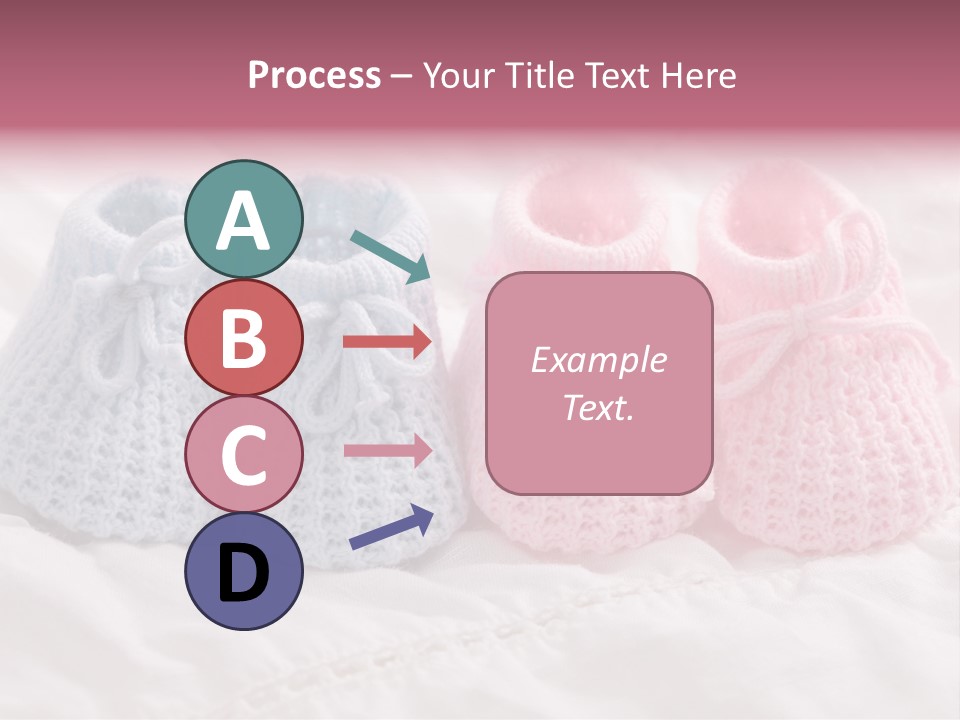 Process – Your Title Text Here

A

B

C

D

Example Text.